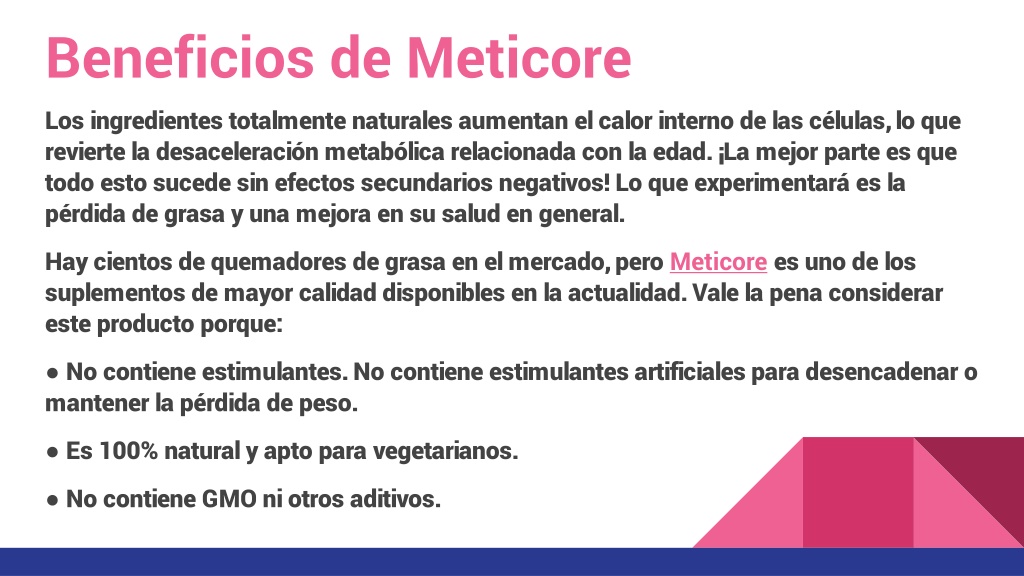 Beneficios de Meticore

Los ingredientes totalmente naturales aumentan el calor interno de las células, lo que revierte la desaceleración metabólica relacionada con la edad. ¡La mejor parte es que todo esto sucede sin efectos secundarios negativos! Lo que experimentará es la pérdida de grasa y una mejora en su salud en general.

Hay cientos de quemadores de grasa en el mercado, pero Meticore es uno de los suplementos de mayor calidad disponibles en la actualidad. Vale la pena considerar este producto porque:

● No contiene estimulantes. No contiene estimulantes artificiales para desencadenar o mantener la pérdida de peso.

● Es 100% natural y apto para vegetarianos.

● No contiene GMO ni otros aditivos.